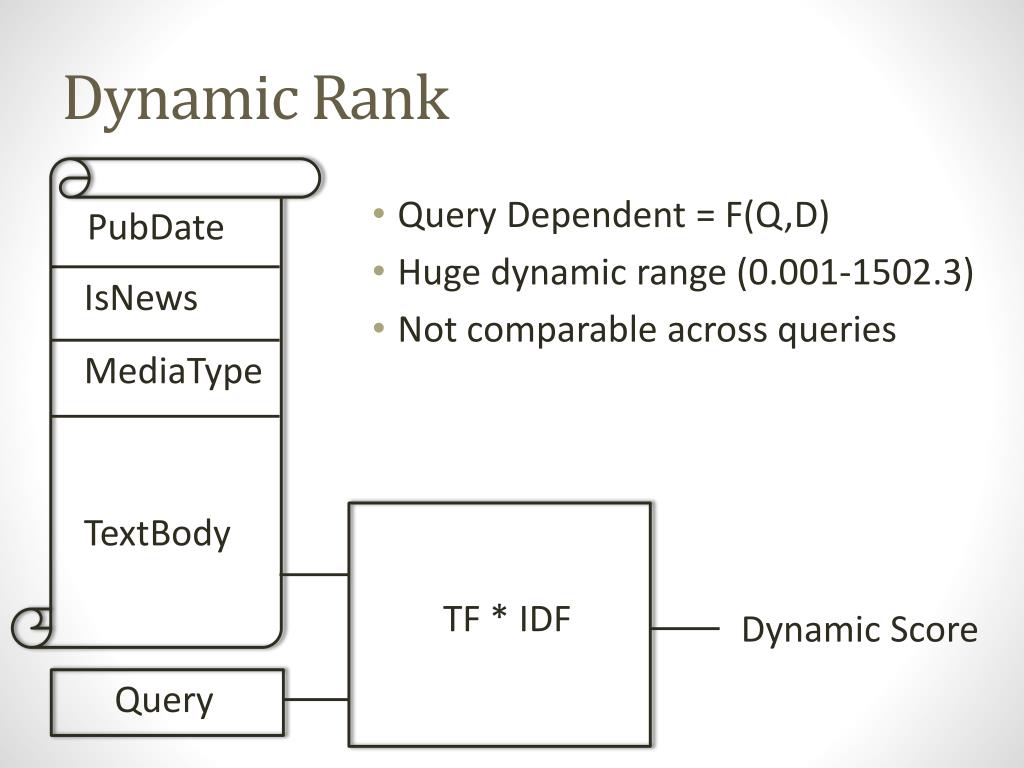 Dynamic Rank

PubDate

IsNews

MediaType

TextBody

Query

• Query Dependent = F(Q,D)
• Huge dynamic range (0.001-1502.3)
• Not comparable across queries

TF * IDF

Dynamic Score